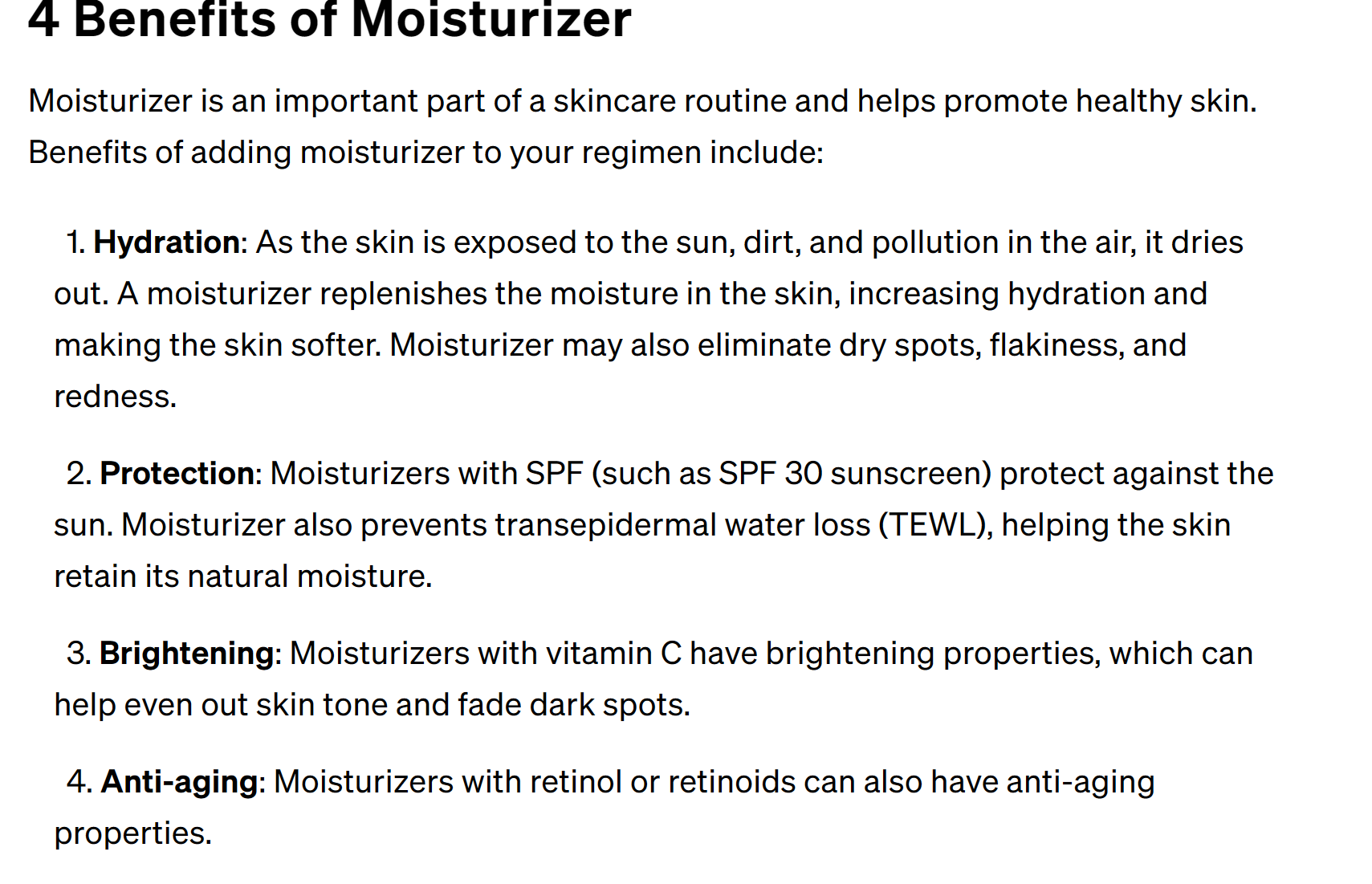 4 Benefits of Moisturizer

Moisturizer is an important part of a skincare routine and helps promote healthy skin. Benefits of adding moisturizer to your regimen include:

1. Hydration: As the skin is exposed to the sun, dirt, and pollution in the air, it dries out. A moisturizer replenishes the moisture in the skin, increasing hydration and making the skin softer. Moisturizer may also eliminate dry spots, flakiness, and redness.

2. Protection: Moisturizers with SPF (such as SPF 30 sunscreen) protect against the sun. Moisturizer also prevents transepidermal water loss (TEWL), helping the skin retain its natural moisture.

3. Brightening: Moisturizers with vitamin C have brightening properties, which can help even out skin tone and fade dark spots.

4. Anti-aging: Moisturizers with retinol or retinoids can also have anti-aging properties.